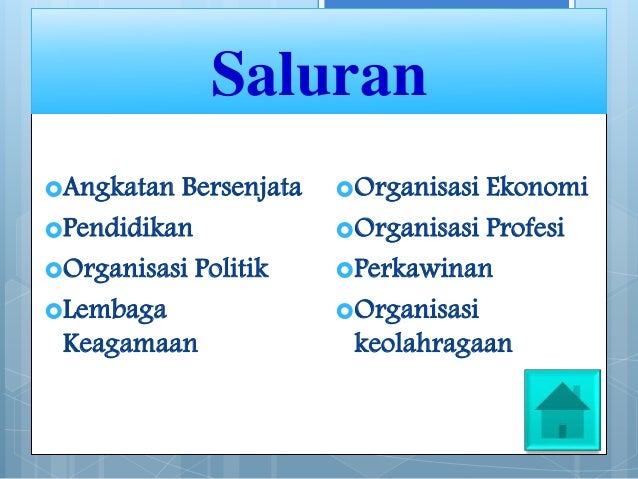 Saluran

Angkatan Bersenjata
Pendidikan
Organisasi Politik
Lembaga Keagamaan

Organisasi Ekonomi
Organisasi Profesi
Perkawinan
Organisasi keolahragaan